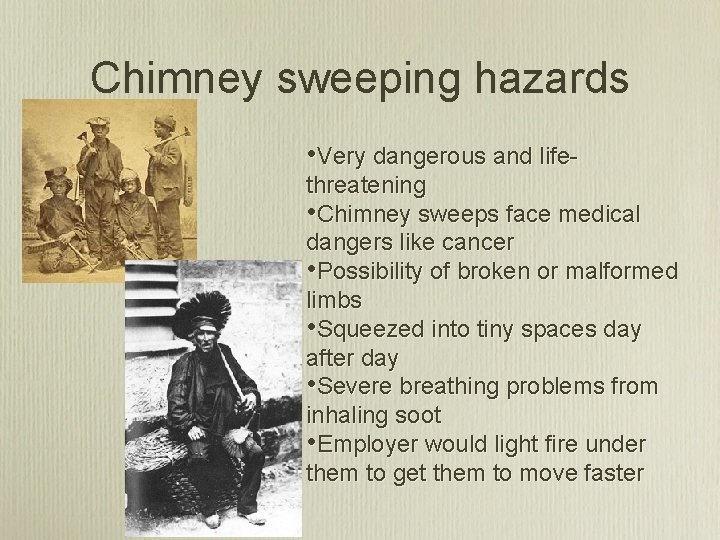 Chimney sweeping hazards

•Very dangerous and life-threatening
•Chimney sweeps face medical dangers like cancer
•Possibility of broken or malformed limbs
•Squeezed into tiny spaces day after day
•Severe breathing problems from inhaling soot
•Employer would light fire under them to get them to move faster